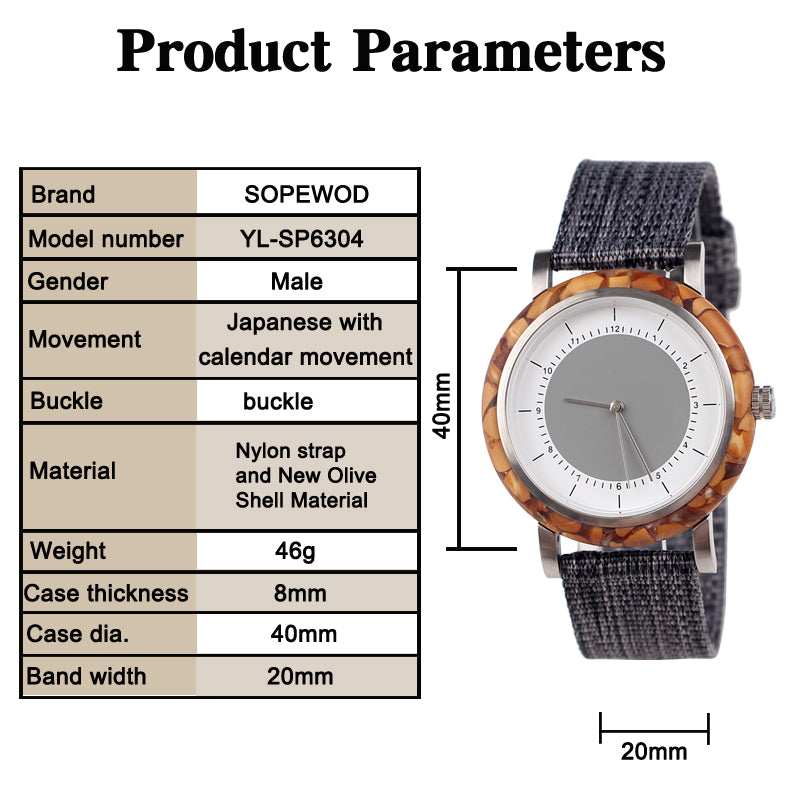 Product Parameters

| Brand | SOPEWOD |
|---|---|
| Model number | YL-SP6304 |
| Gender | Male |
| Movement | Japanese with calendar movement |
| Buckle | buckle |
| Material | Nylon strap and New Olive Shell Material |
| Weight | 46g |
| Case thickness | 8mm |
| Case dia. | 40mm |
| Band width | 20mm |

40mm

12 1 2 3 4 5 6 7 8 9 10 11

20mm